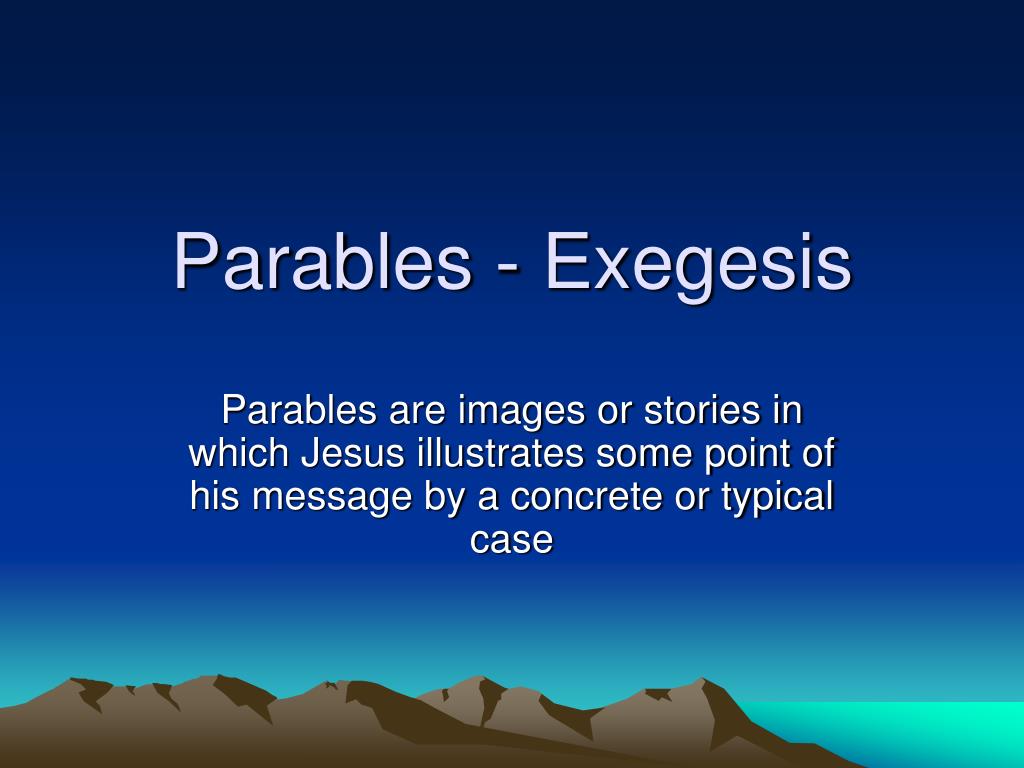 Parables - Exegesis

Parables are images or stories in which Jesus illustrates some point of his message by a concrete or typical case